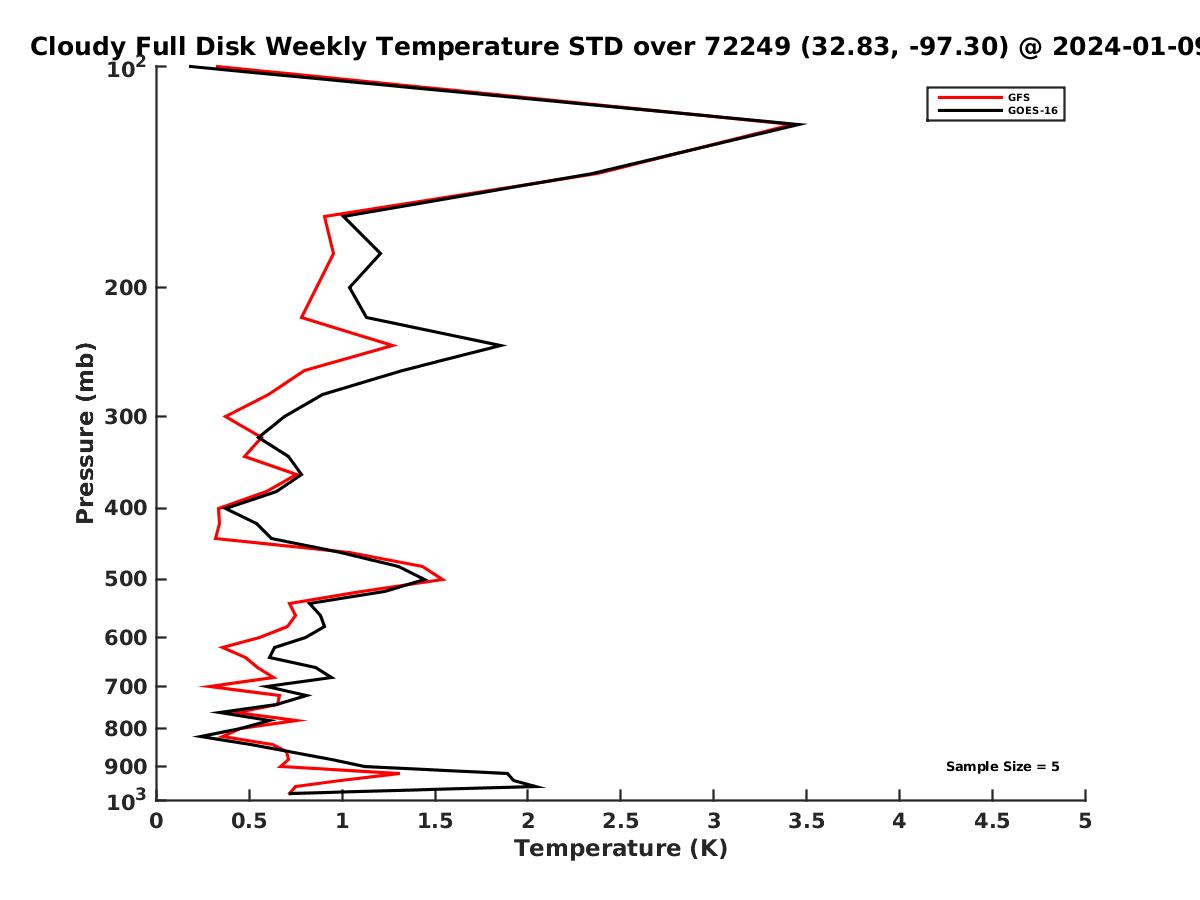 Cloudy Full Disk Weekly Temperature STD over 72249 (32.83, -97.30) @ 2024-01-09

GFS
GOES-16

Pressure (mb)

$10^2$
200
300
400
500
600
700
800
900
$10^3$

Sample Size = 5

0
0.5
1
1.5
2
2.5
3
3.5
4
4.5
5
Temperature (K)